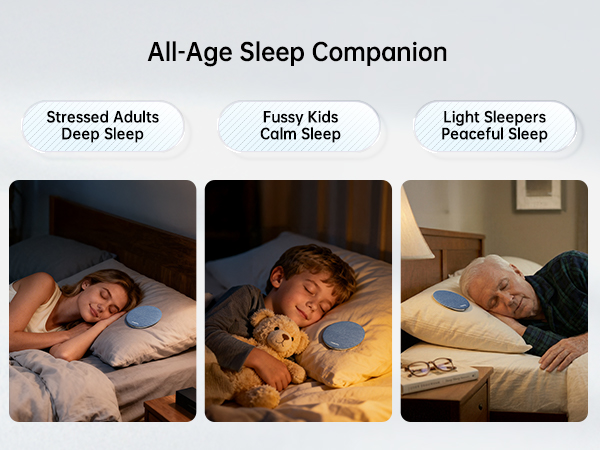 All-Age Sleep Companion

Stressed Adults
Deep Sleep

Fussy Kids
Calm Sleep

Light Sleepers
Peaceful Sleep